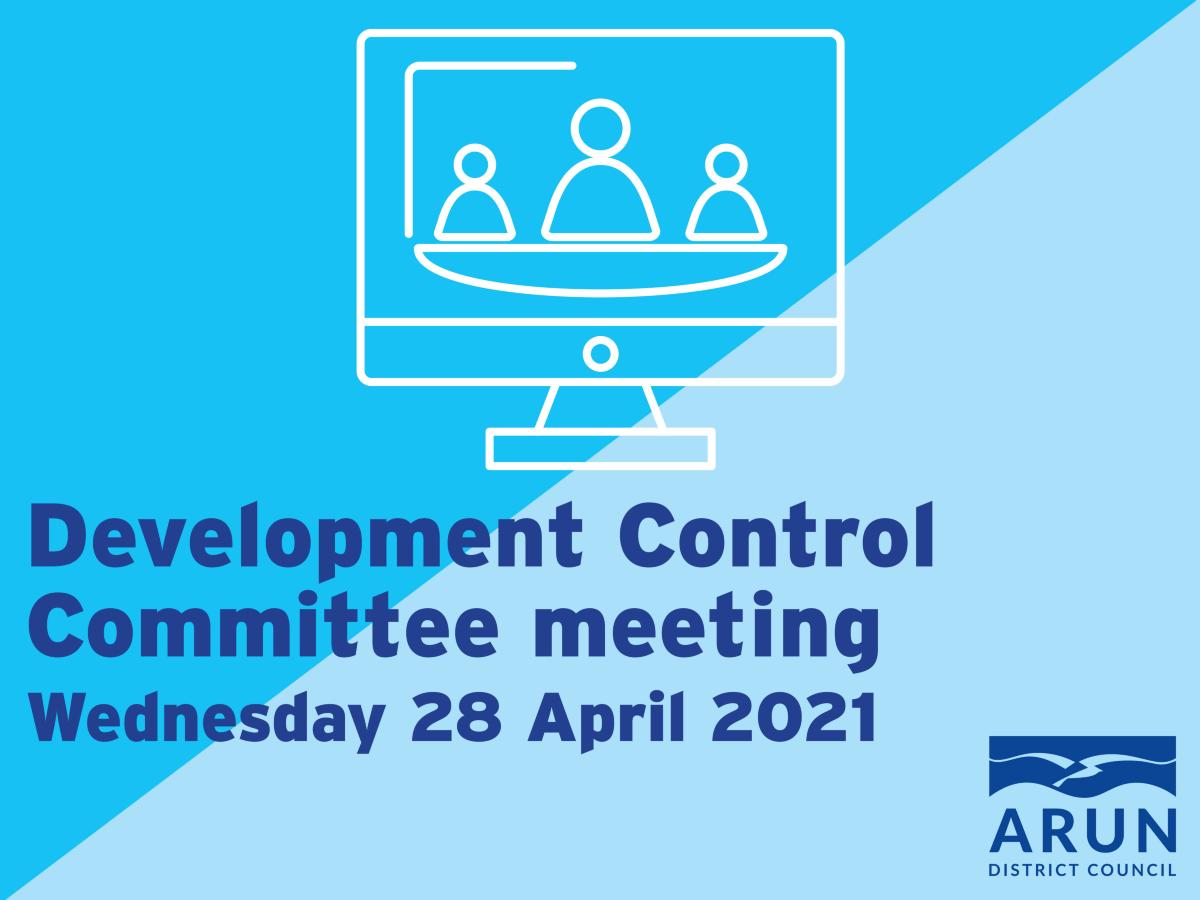 Development Control Committee meeting
Wednesday 28 April 2021

ARUN
DISTRICT COUNCIL